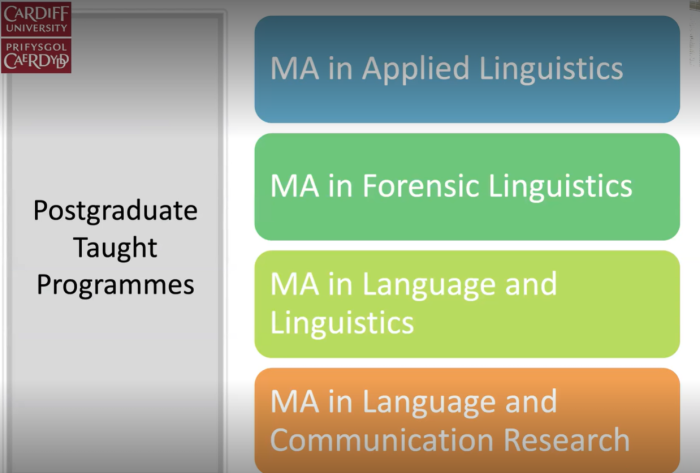 CARDIFF
UNIVERSITY
PRIFYSGOL
CAERDYDD

Postgraduate Taught Programmes

MA in Applied Linguistics

MA in Forensic Linguistics

MA in Language and Linguistics

MA in Language and Communication Research